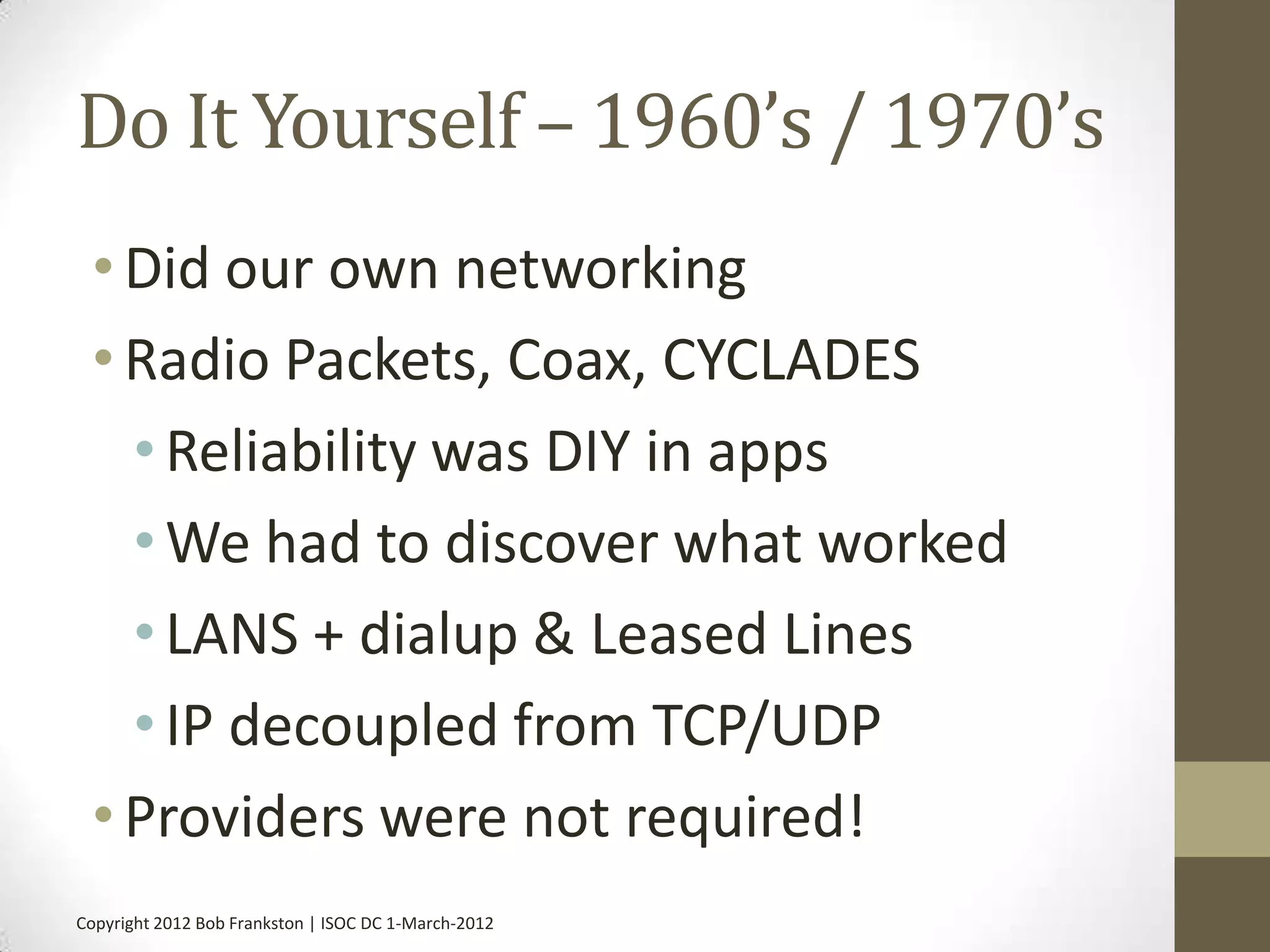 Do It Yourself – 1960’s / 1970’s

• Did our own networking
• Radio Packets, Coax, CYCLADES
  • Reliability was DIY in apps
  • We had to discover what worked
  • LANS + dialup & Leased Lines
  • IP decoupled from TCP/UDP
• Providers were not required!

Copyright 2012 Bob Frankston | ISOC DC 1-March-2012